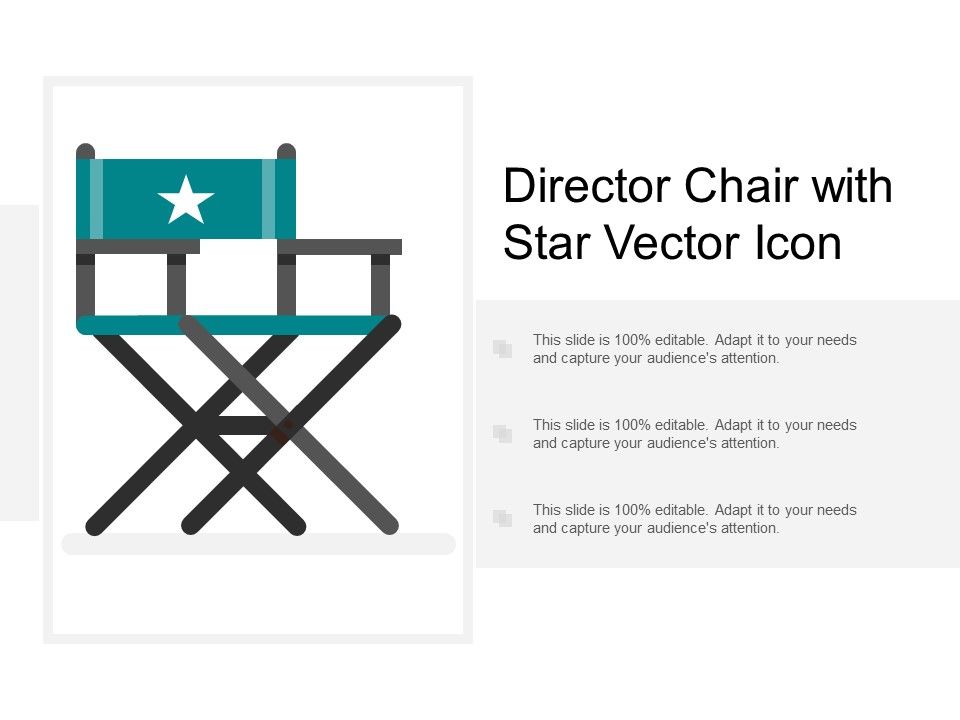 Director Chair with Star Vector Icon

This slide is 100% editable. Adapt it to your needs and capture your audience's attention.

This slide is 100% editable. Adapt it to your needs and capture your audience's attention.

This slide is 100% editable. Adapt it to your needs and capture your audience's attention.